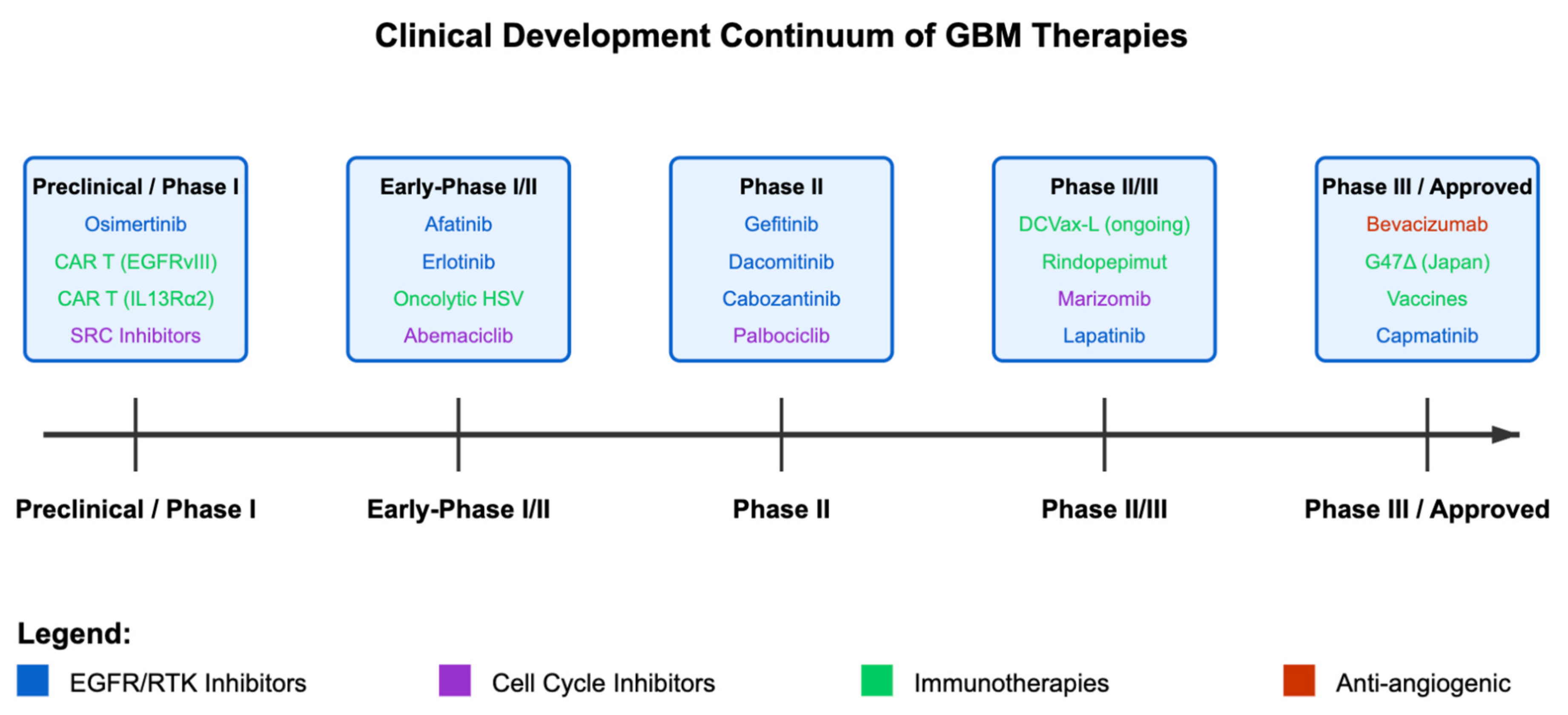 Clinical Development Continuum of GBM Therapies

Preclinical / Phase I
Osimertinib
CAR T (EGFRvIII)
CAR T (IL13Rα2)
SRC Inhibitors

Early-Phase I/II
Afatinib
Erlotinib
Oncolytic HSV
Abemaciclib

Phase II
Gefitinib
Dacomitinib
Cabozantinib
Palbociclib

Phase II/III
DCVax-L (ongoing)
Rindopepimut
Marizomib
Lapatinib

Phase III / Approved
Bevacizumab
G47Δ (Japan)
Vaccines
Capmatinib

Preclinical / Phase I
Early-Phase I/II
Phase II
Phase II/III
Phase III / Approved

Legend:
EGFR/RTK Inhibitors
Cell Cycle Inhibitors
Immunotherapies
Anti-angiogenic